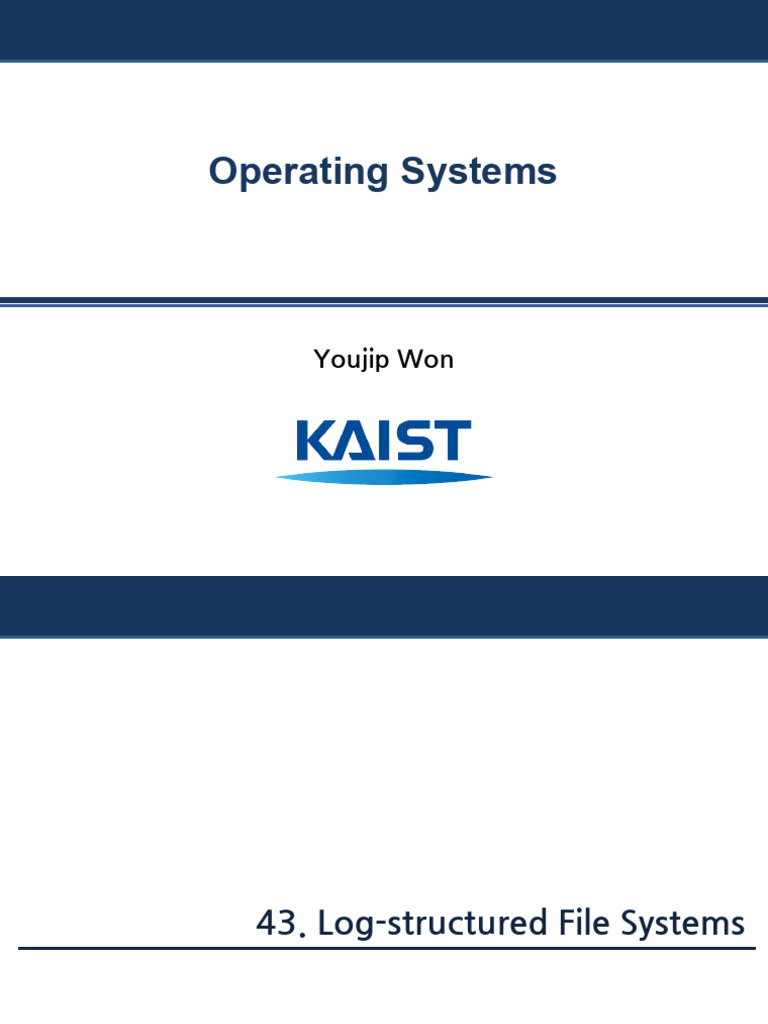 Operating Systems

Youjip Won

KAIST

43. Log-structured File Systems